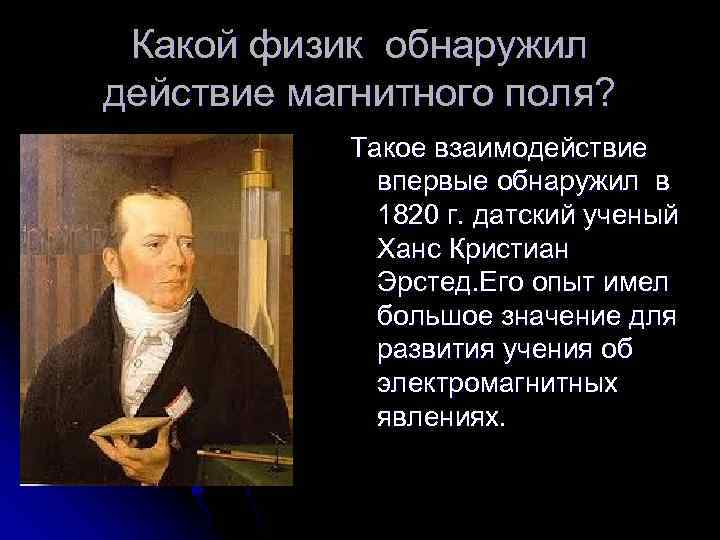 Какой физик обнаружил действие магнитного поля?

Такое взаимодействие впервые обнаружил в 1820 г. датский ученый Ханс Кристиан Эрстед.Его опыт имел большое значение для развития учения об электромагнитных явлениях.